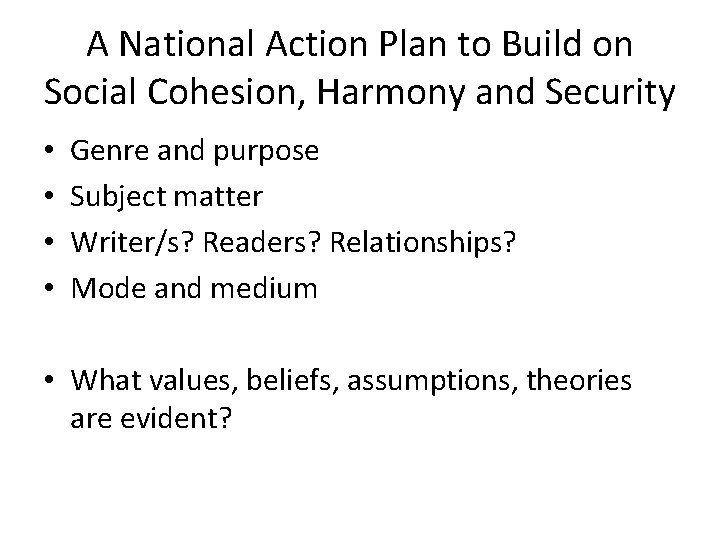 A National Action Plan to Build on Social Cohesion, Harmony and Security

• Genre and purpose
• Subject matter
• Writer/s? Readers? Relationships?
• Mode and medium

• What values, beliefs, assumptions, theories are evident?